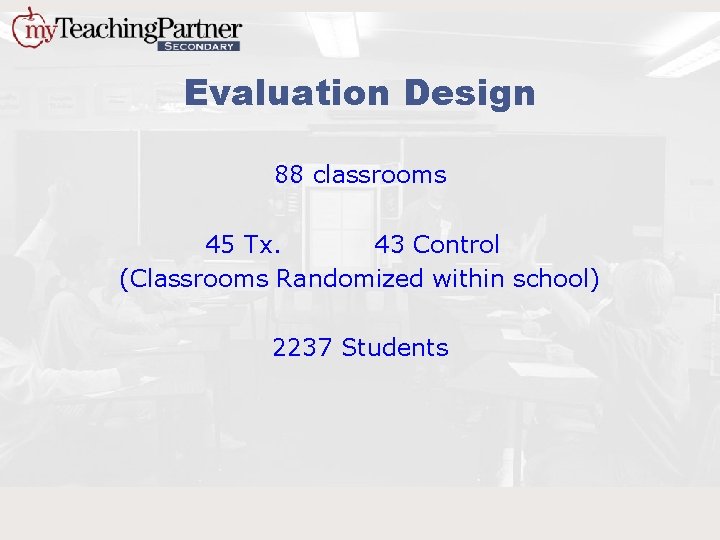 myTeachingPartner
SECONDARY

Evaluation Design

88 classrooms

45 Tx. 43 Control
(Classrooms Randomized within school)

2237 Students